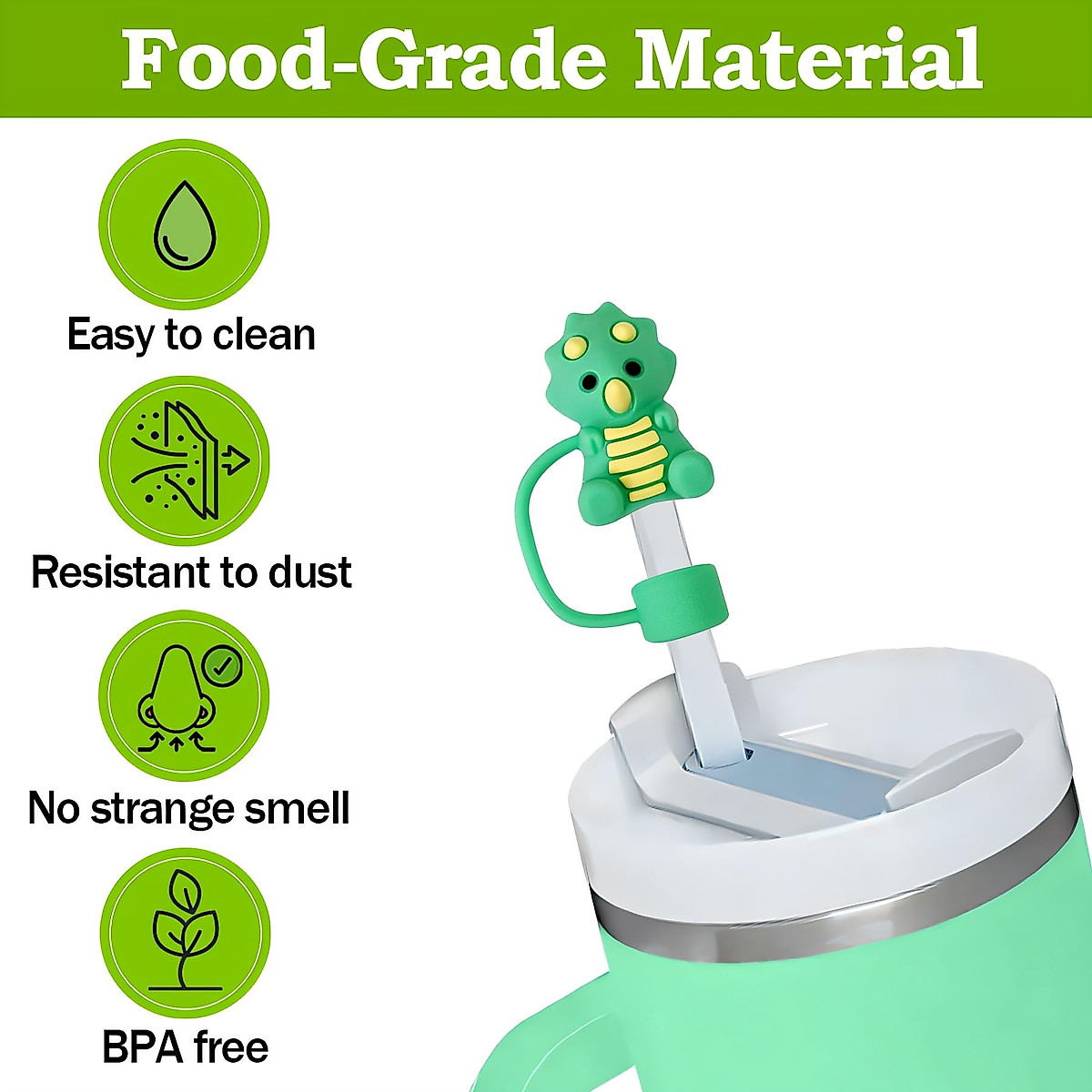 Food-Grade Material

Easy to clean

Resistant to dust

No strange smell

BPA free